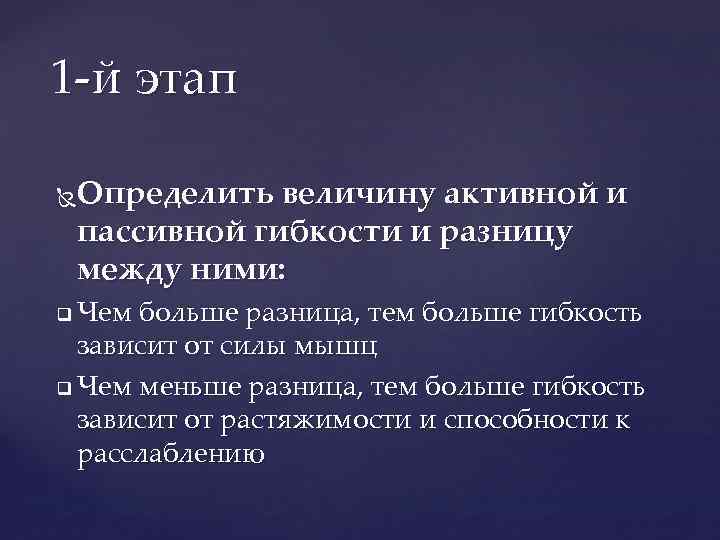 1-й этап

Определить величину активной и пассивной гибкости и разницу между ними:

Чем больше разница, тем больше гибкость зависит от силы мышц

Чем меньше разница, тем больше гибкость зависит от растяжимости и способности к расслаблению